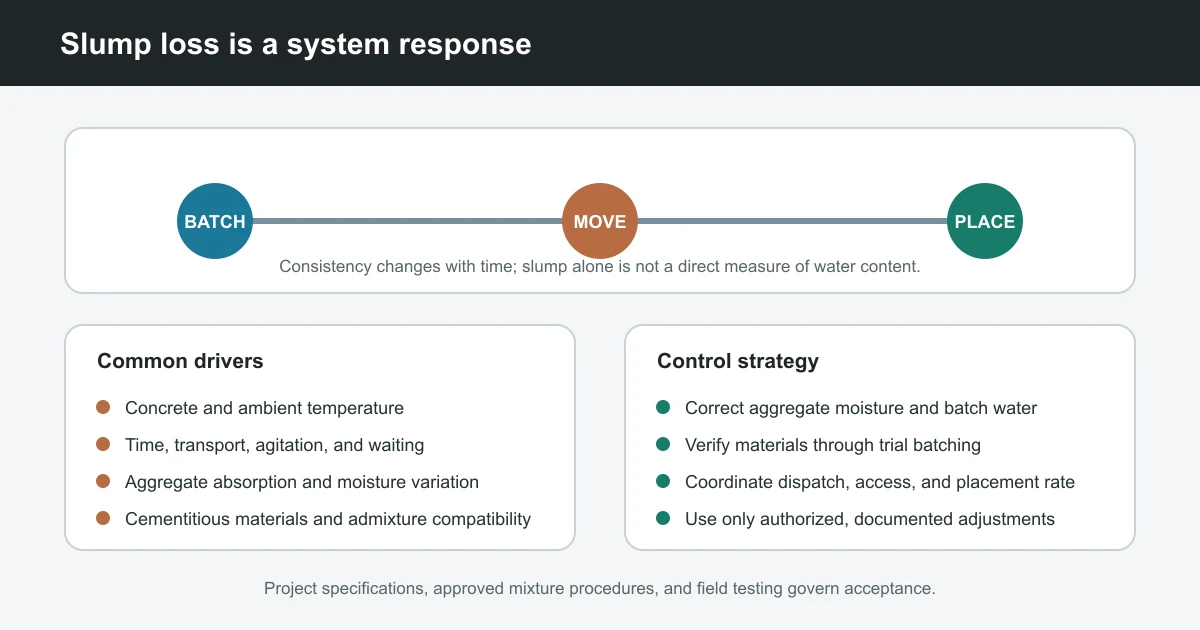 Slump loss is a system response

BATCH

MOVE

PLACE

Consistency changes with time; slump alone is not a direct measure of water content.

Common drivers

• Concrete and ambient temperature
• Time, transport, agitation, and waiting
• Aggregate absorption and moisture variation
• Cementitious materials and admixture compatibility

Control strategy

• Correct aggregate moisture and batch water
• Verify materials through trial batching
• Coordinate dispatch, access, and placement rate
• Use only authorized, documented adjustments

Project specifications, approved mixture procedures, and field testing govern acceptance.